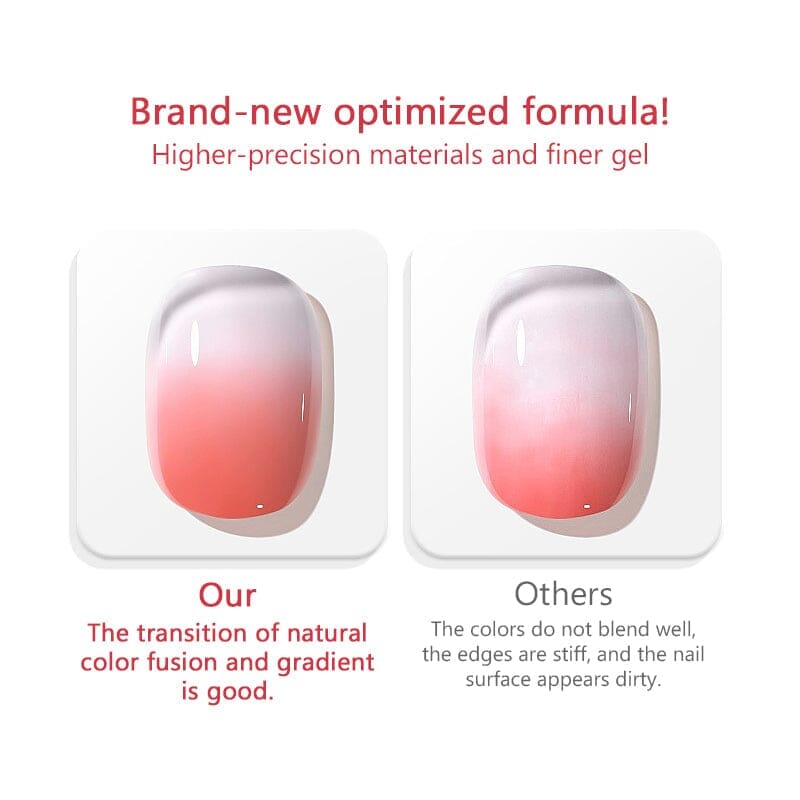 Brand-new optimized formula!
Higher-precision materials and finer gel

Our
The transition of natural color fusion and gradient is good.

Others
The colors do not blend well, the edges are stiff, and the nail surface appears dirty.